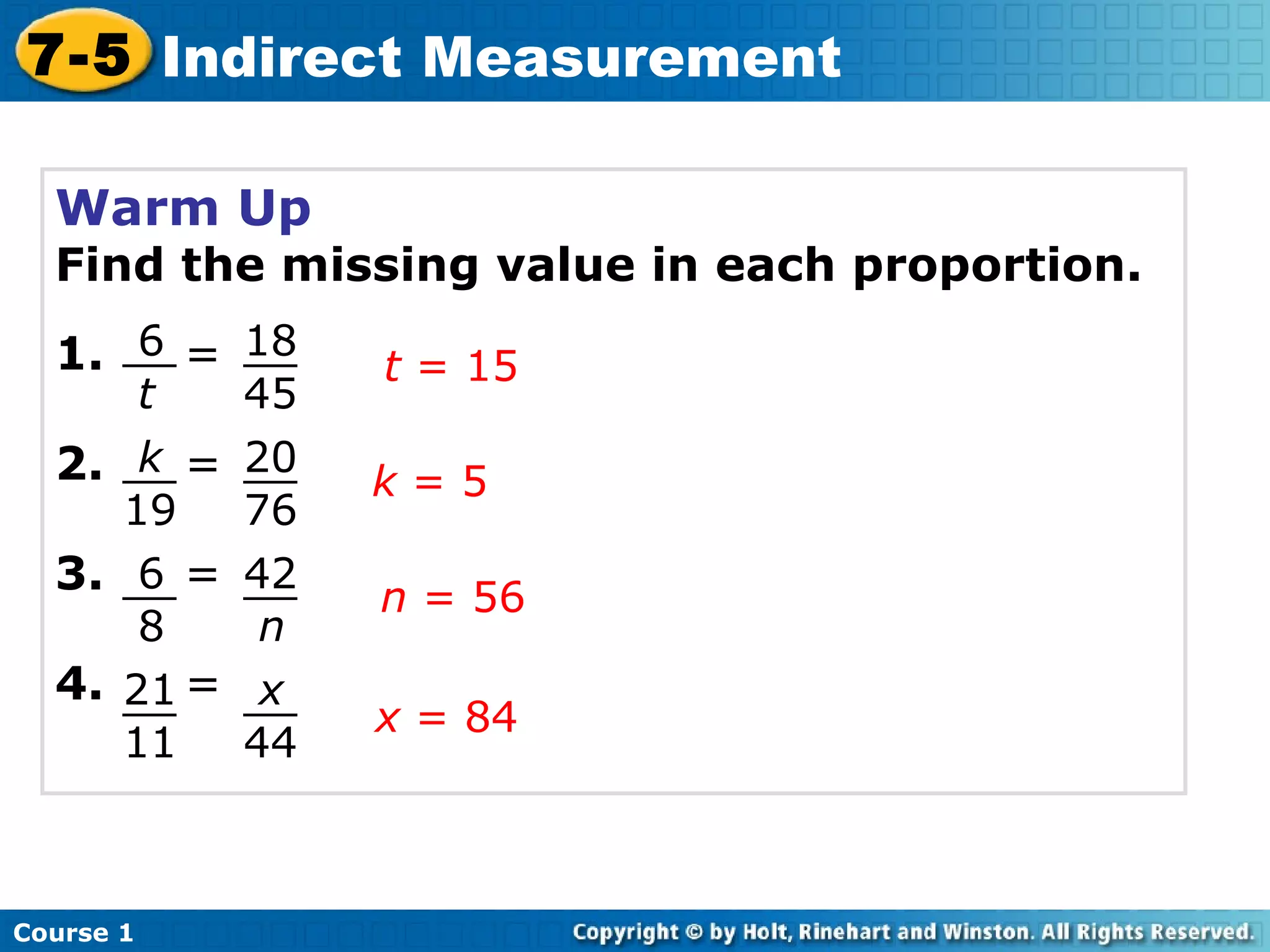 7-5 Indirect Measurement

Warm Up
Find the missing value in each proportion.

1. $\frac{6}{t} = \frac{18}{45}$ $t = 15$

2. $\frac{k}{19} = \frac{20}{76}$ $k = 5$

3. $\frac{6}{8} = \frac{42}{n}$ $n = 56$

4. $\frac{21}{11} = \frac{x}{44}$ $x = 84$

Course 1

Copyright © by Holt, Rinehart and Winston. All Rights Reserved.